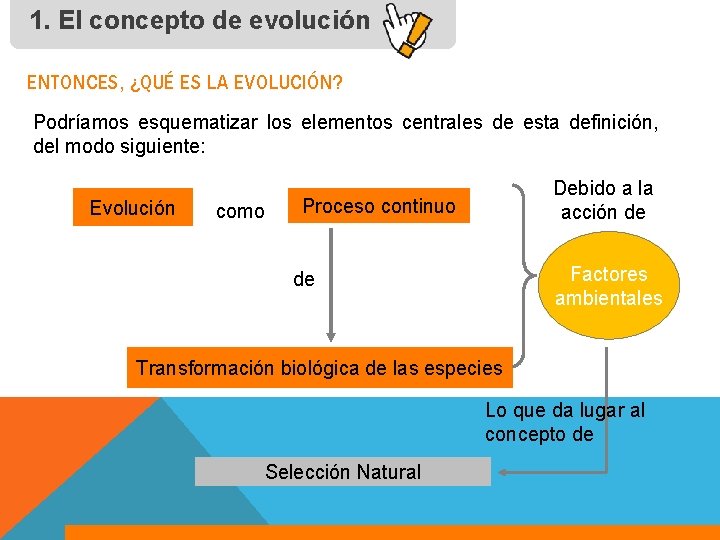 1. El concepto de evolución

ENTONCES, ¿QUÉ ES LA EVOLUCIÓN?

Podríamos esquematizar los elementos centrales de esta definición, del modo siguiente:

Evolución

como

Proceso continuo

de

Transformación biológica de las especies

Debido a la acción de

Factores ambientales

Lo que da lugar al concepto de

Selección Natural